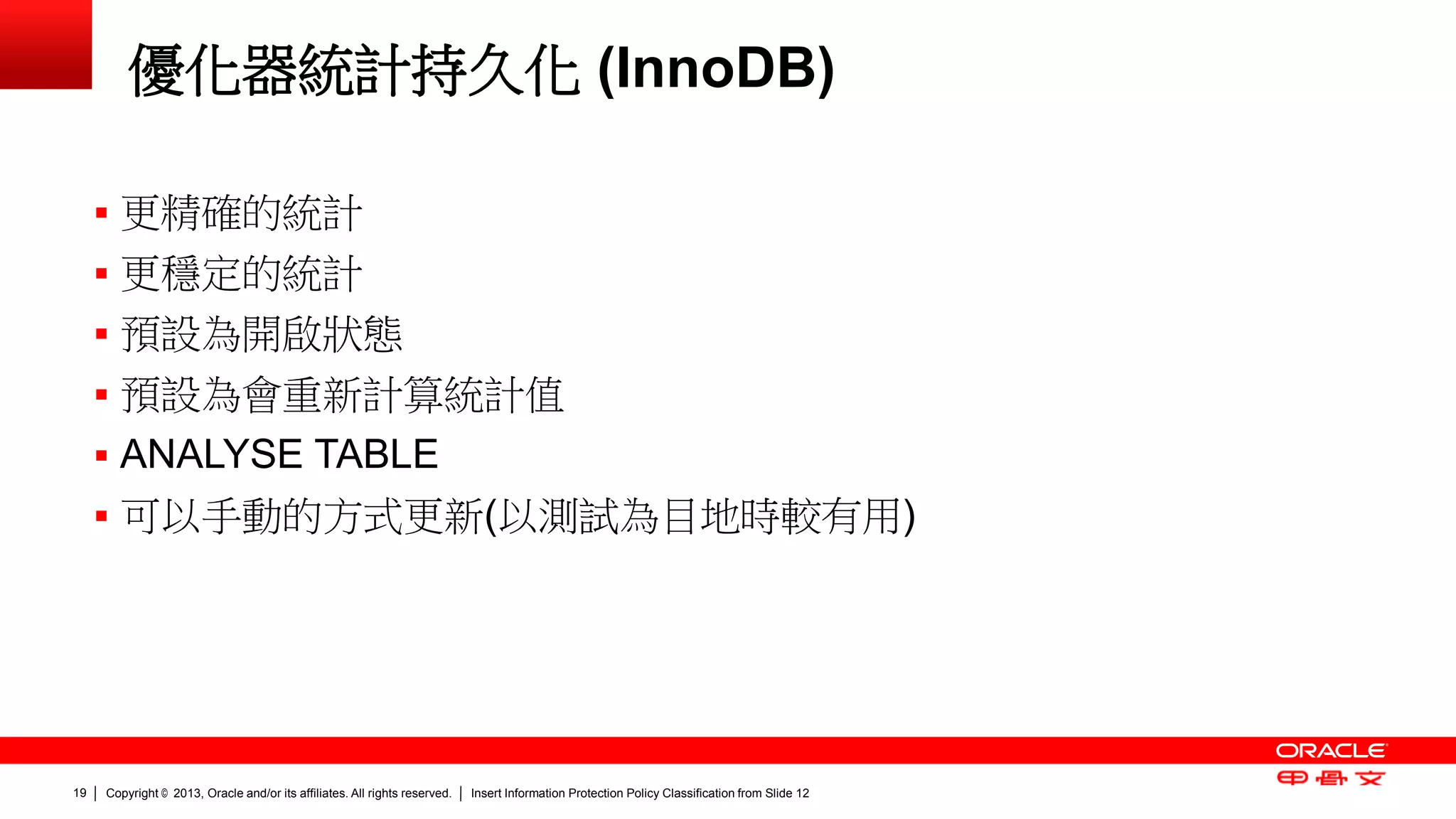 優化器統計持久化 (InnoDB)

▪ 更精確的統計
▪ 更穩定的統計
▪ 預設為開啟狀態
▪ 預設為會重新計算統計值
▪ ANALYSE TABLE
▪ 可以手動的方式更新(以測試為目地時較有用)

19 | Copyright © 2013, Oracle and/or its affiliates. All rights reserved. | Insert Information Protection Policy Classification from Slide 12

ORACLE
甲骨文